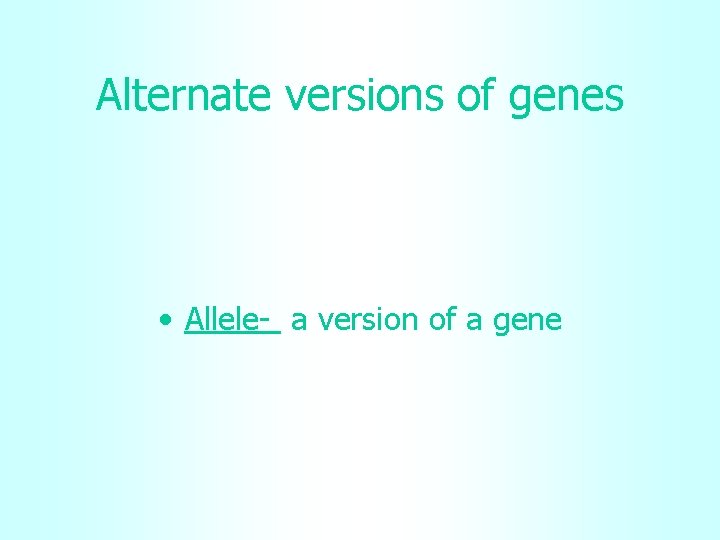 Alternate versions of genes

• Allele- a version of a gene